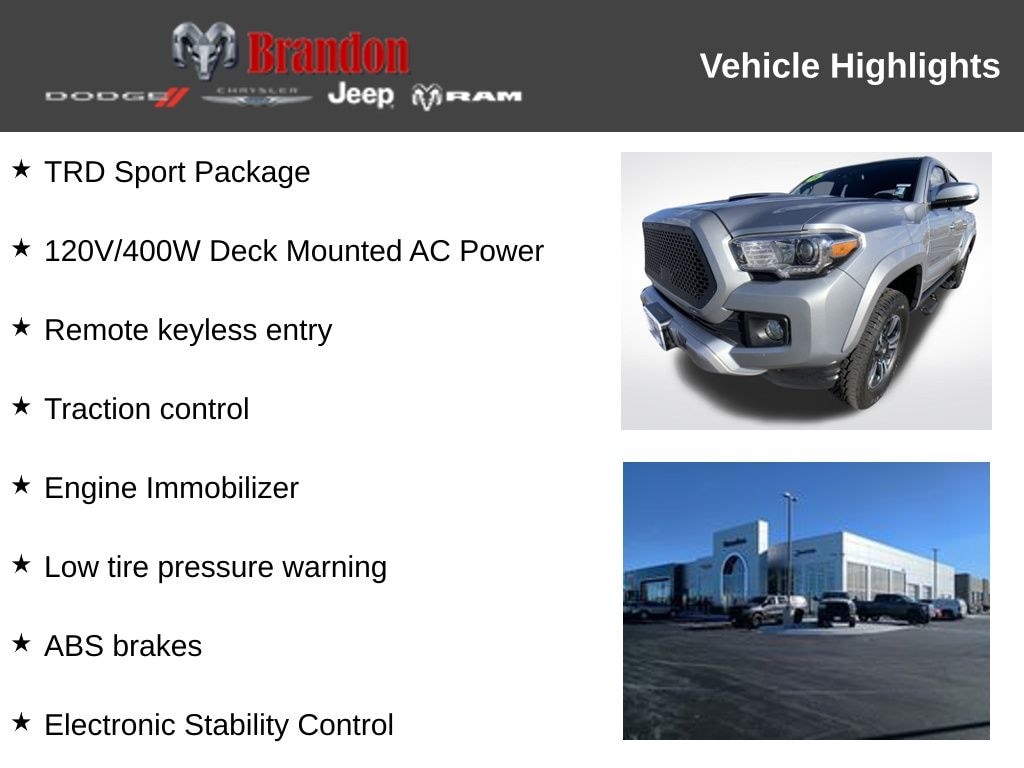 Brandon
DODGE CHRYSLER Jeep RAM

Vehicle Highlights

★ TRD Sport Package

★ 120V/400W Deck Mounted AC Power

★ Remote keyless entry

★ Traction control

★ Engine Immobilizer

★ Low tire pressure warning

★ ABS brakes

★ Electronic Stability Control